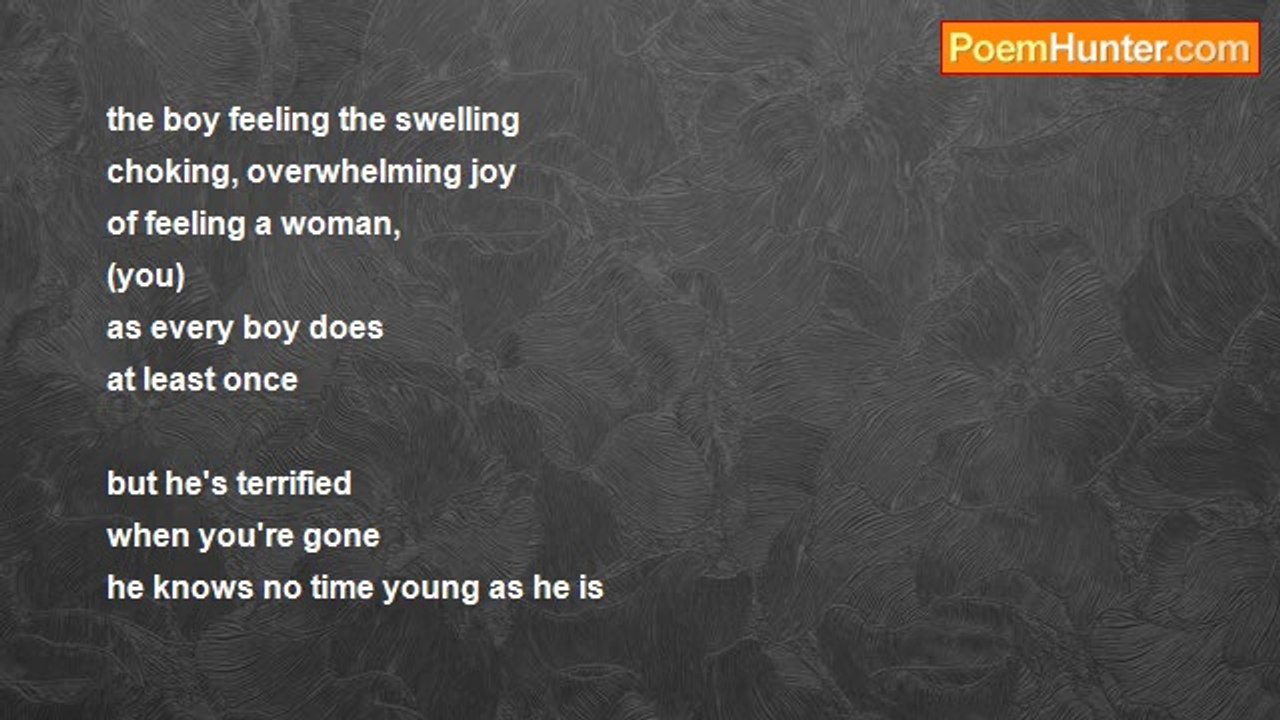 PoemHunter.com

the boy feeling the swelling
choking, overwhelming joy
of feeling a woman,
(you)
as every boy does
at least once

but he's terrified
when you're gone
he knows no time young as he is